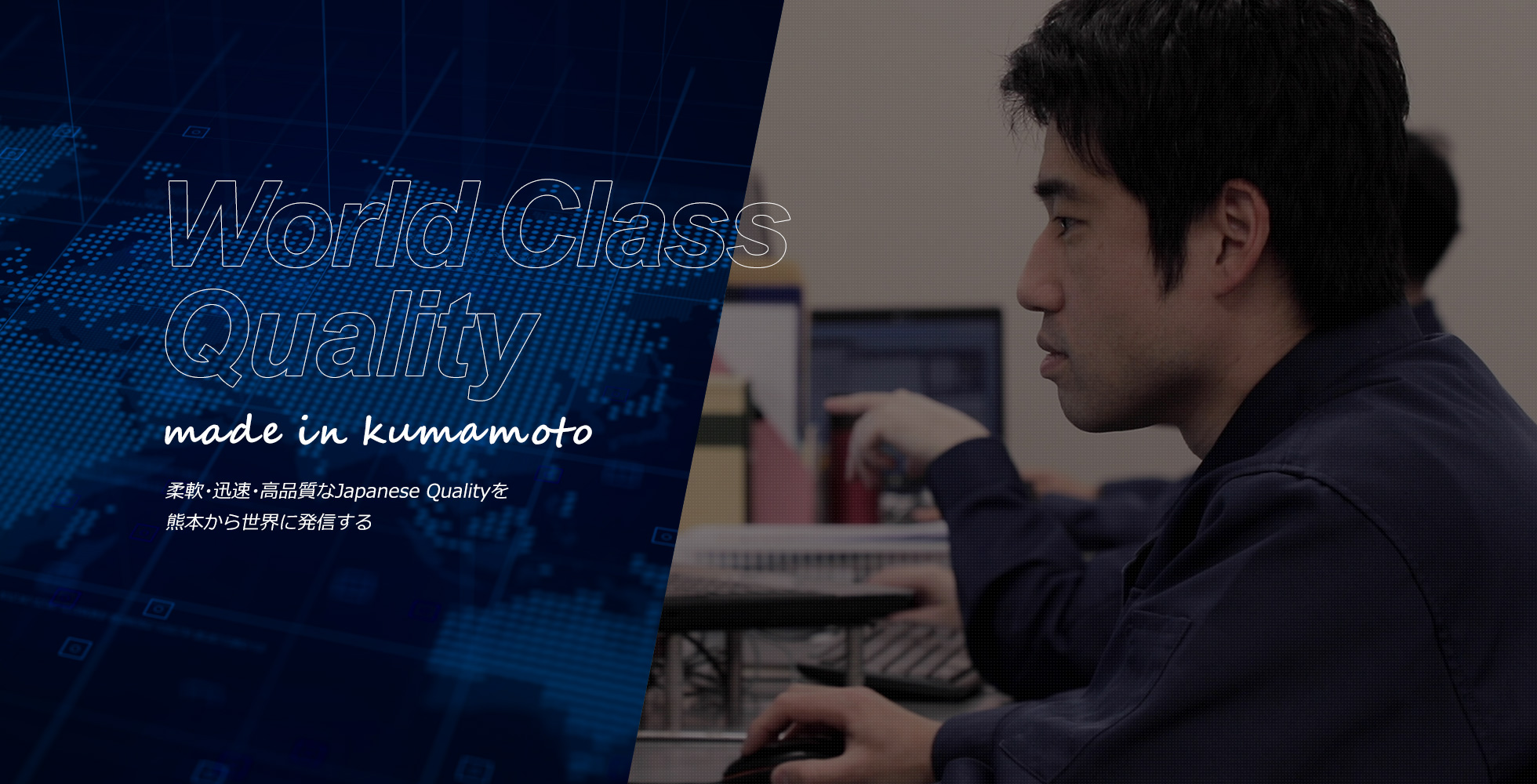 World Class Quality

made in kumamoto

柔軟・迅速・高品質なJapanese Qualityを
熊本から世界に発信する